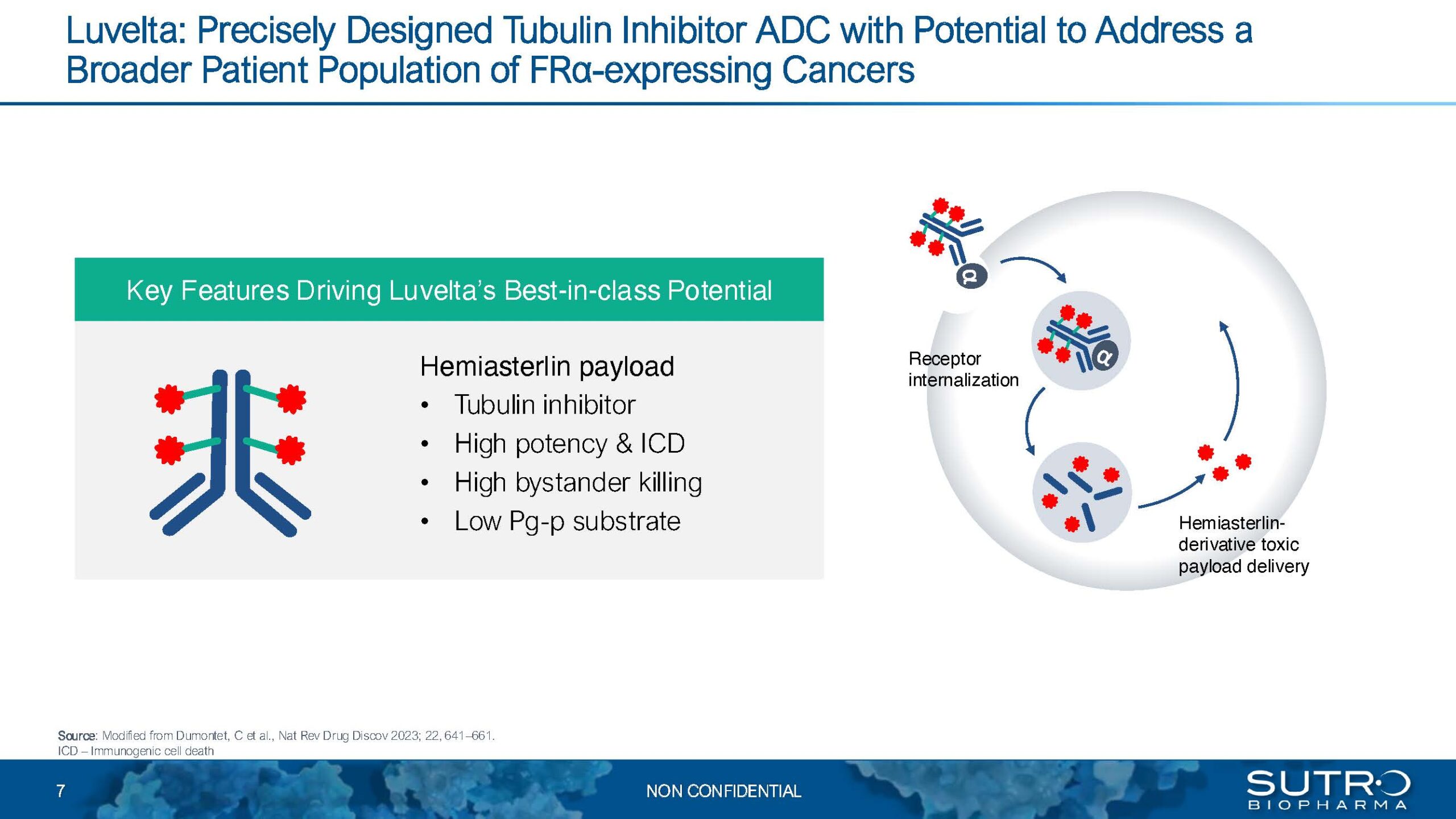 Luvelta: Precisely Designed Tubulin Inhibitor ADC with Potential to Address a Broader Patient Population of FRα-expressing Cancers

Key Features Driving Luvelta's Best-in-class Potential

Hemiasterlin payload
• Tubulin inhibitor
• High potency & ICD
• High bystander killing
• Low Pg-p substrate

α

α

Receptor internalization

Hemiasterlin-derivative toxic payload delivery

Source: Modified from Dumontet, C et al., Nat Rev Drug Discov 2023; 22, 641–661.
ICD – Immunogenic cell death

7

NON CONFIDENTIAL

SUTRO
BIOPHARMA